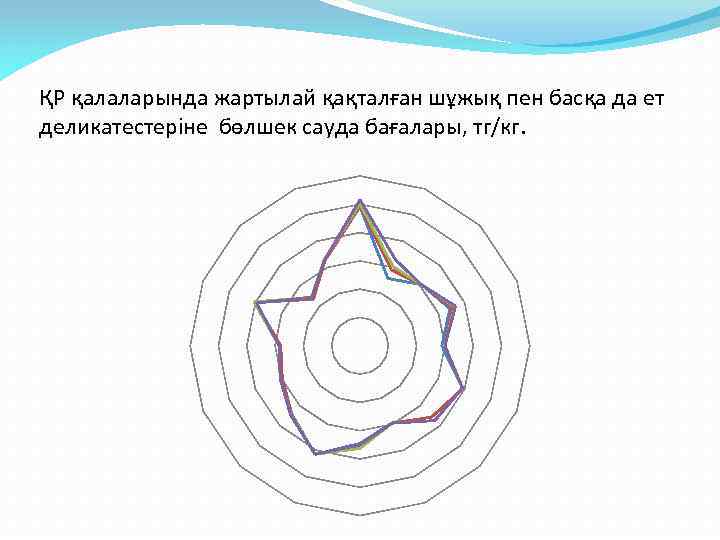 ҚР қалаларында жартылай қақталған шұжық пен басқа да ет деликатестеріне  бөлшек сауда бағалары, тг/кг.